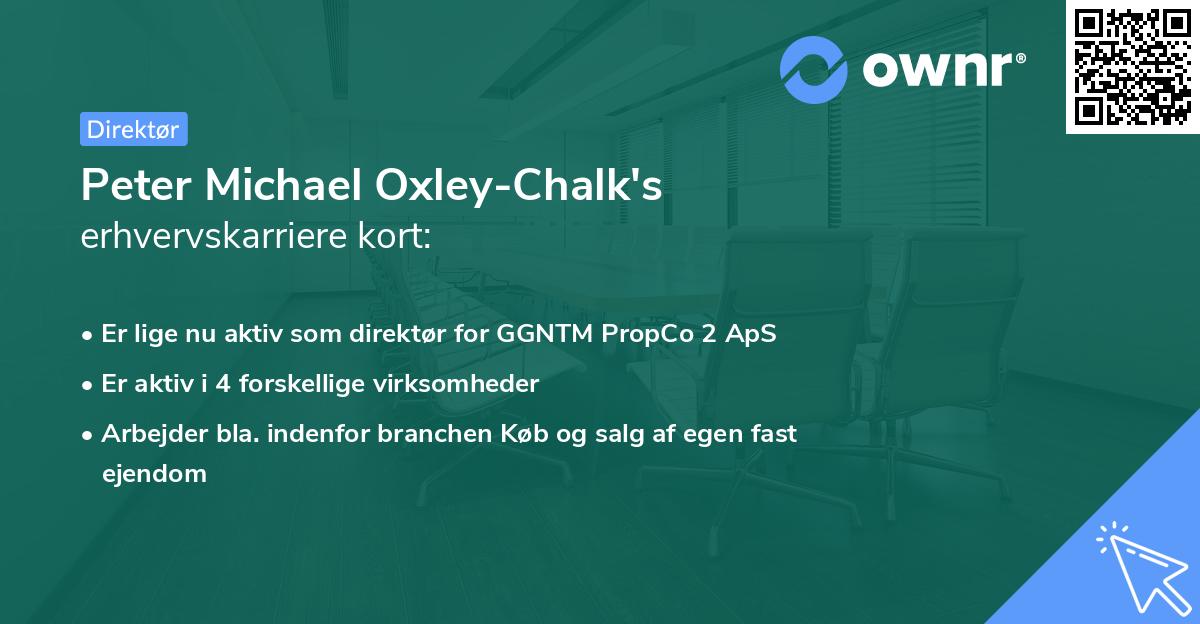 ownr®

Direktør

Peter Michael Oxley-Chalk's
erhvervskarriere kort:

• Er lige nu aktiv som direktør for GGNTM PropCo 2 ApS
• Er aktiv i 4 forskellige virksomheder
• Arbejder bla. indenfor branchen Køb og salg af egen fast ejendom